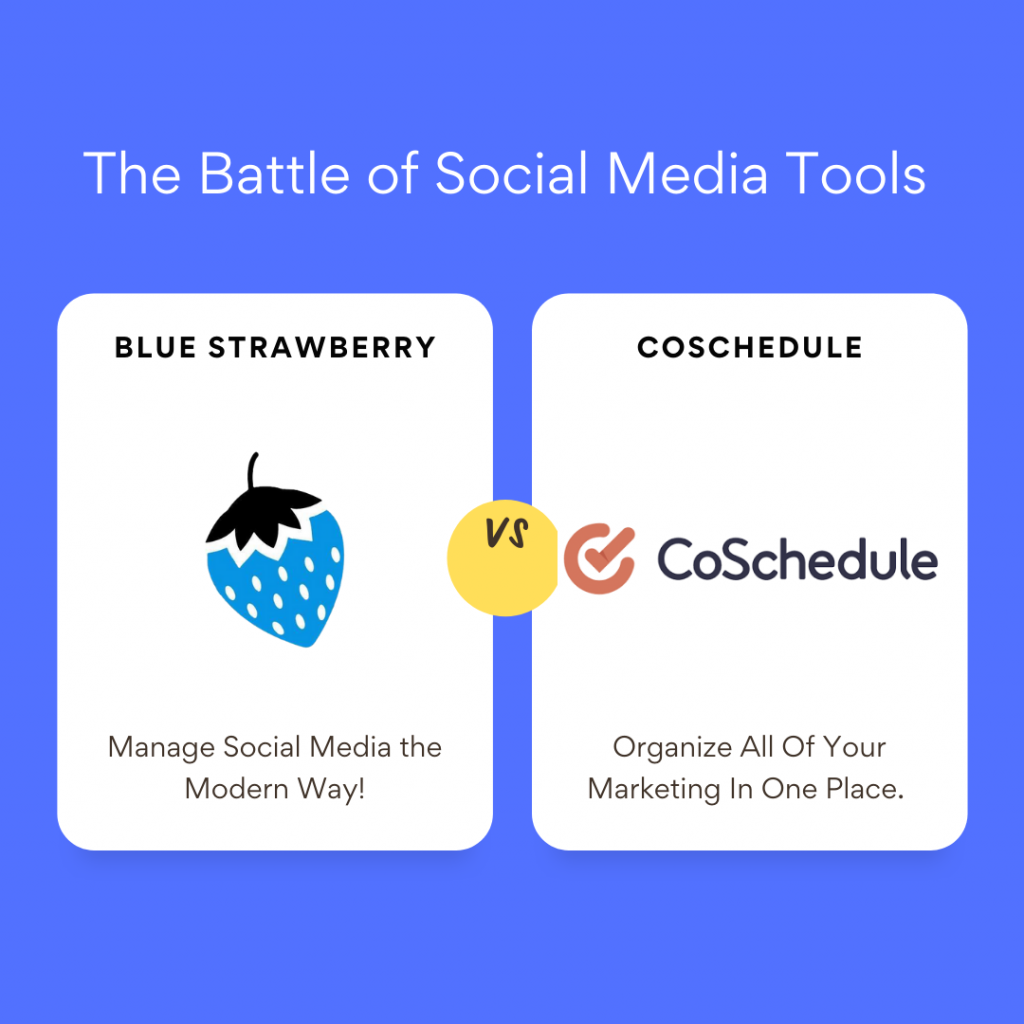 The Battle of Social Media Tools

BLUE STRAWBERRY

Manage Social Media the Modern Way!

VS

COSCHEDULE

CoSchedule

Organize All Of Your Marketing In One Place.